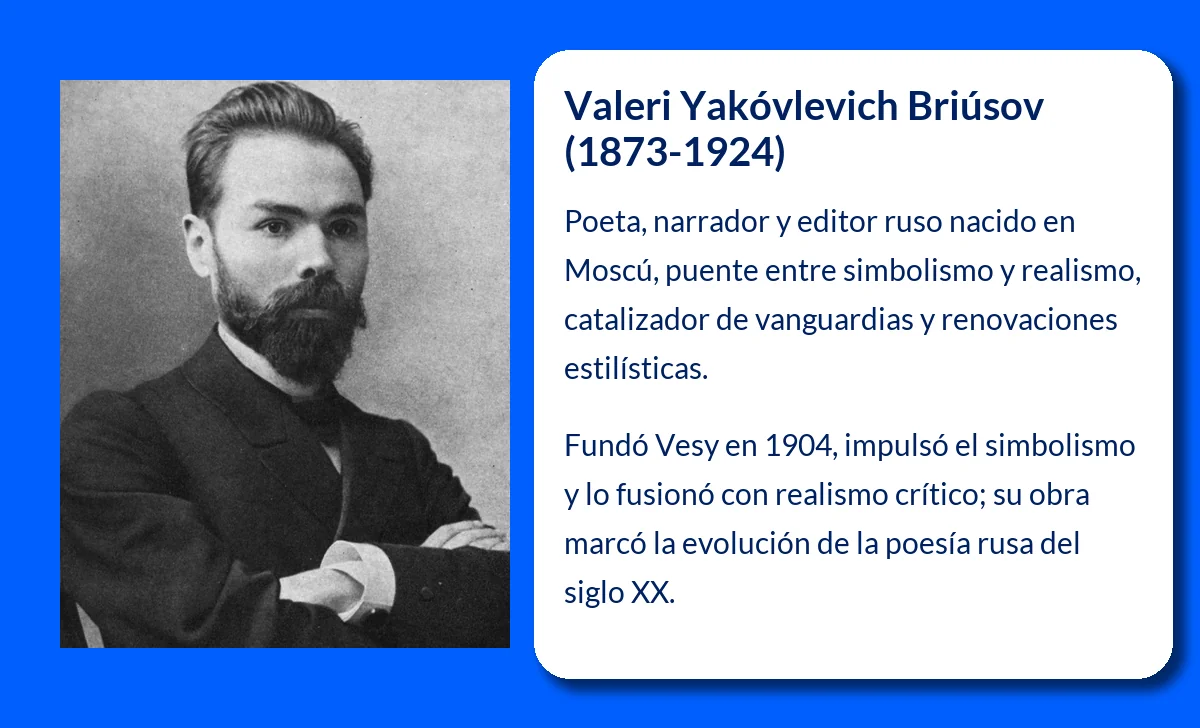 Valeri Yakóvlevich Briúsov (1873-1924)

Poeta, narrador y editor ruso nacido en Moscú, puente entre simbolismo y realismo, catalizador de vanguardias y renovaciones estilísticas.

Fundó Vesy en 1904, impulsó el simbolismo y lo fusionó con realismo crítico; su obra marcó la evolución de la poesía rusa del siglo XX.